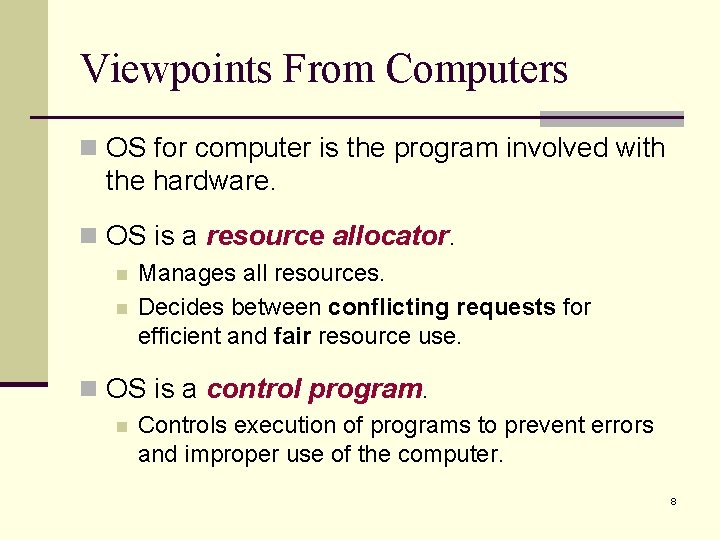 Viewpoints From Computers

OS for computer is the program involved with the hardware.

OS is a resource allocator.

Manages all resources.

Decides between conflicting requests for efficient and fair resource use.

OS is a control program.

Controls execution of programs to prevent errors and improper use of the computer.

8